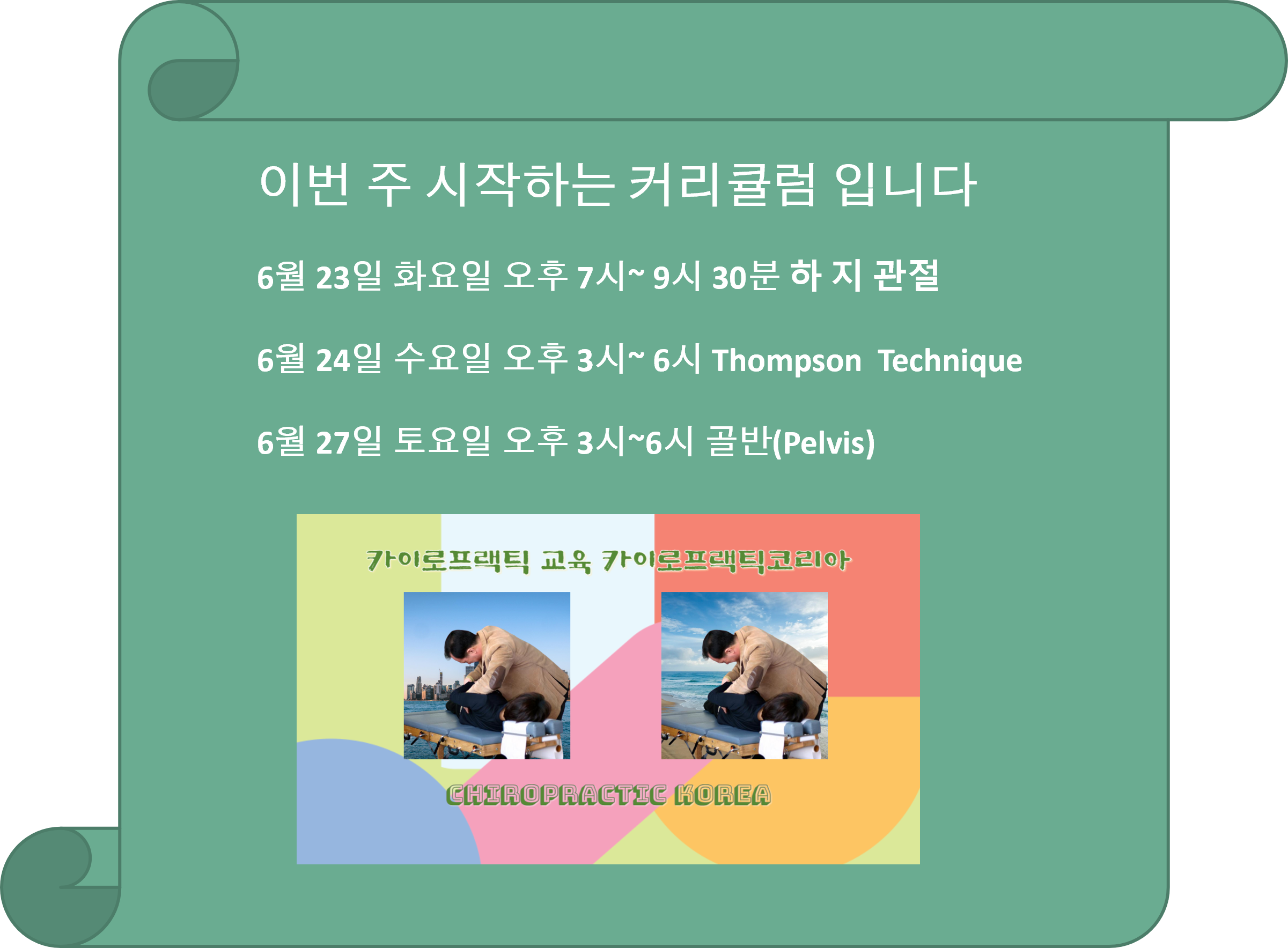 이번 주 시작하는 커리큘럼 입니다

6월 23일 화요일 오후 7시~ 9시 30분 하 지 관절

6월 24일 수요일 오후 3시~ 6시 Thompson Technique

6월 27일 토요일 오후 3시~6시 골반(Pelvis)

카이로프랙틱 교육 카이로프랙틱코리아

CHIROPRACTIC KOREA